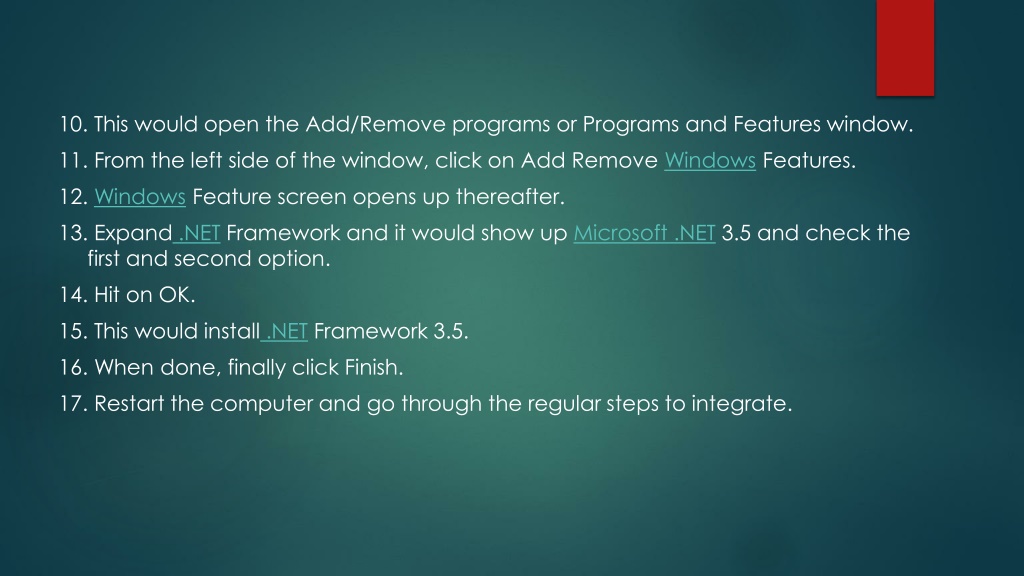 10. This would open the Add/Remove programs or Programs and Features window.
11. From the left side of the window, click on Add Remove Windows Features.
12. Windows Feature screen opens up thereafter.
13. Expand .NET Framework and it would show up Microsoft .NET 3.5 and check the first and second option.
14. Hit on OK.
15. This would install .NET Framework 3.5.
16. When done, finally click Finish.
17. Restart the computer and go through the regular steps to integrate.